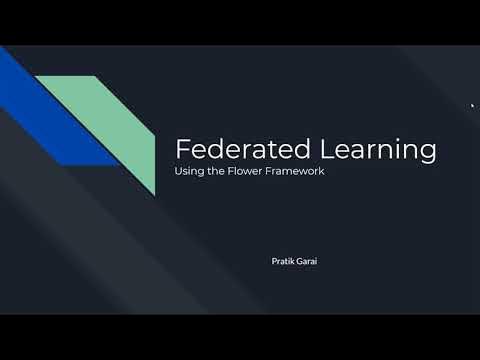 Federated Learning
Using the Flower Framework

Pratik Garai